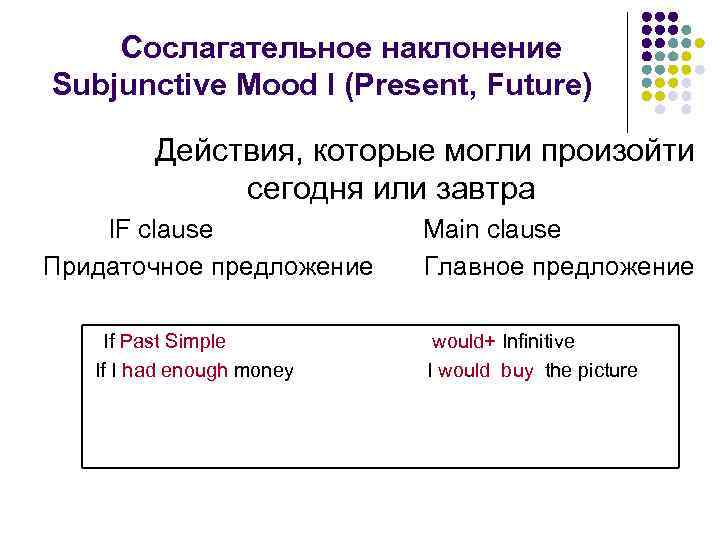 Сослагательное наклонение
Subjunctive Mood I (Present, Future)

Действия, которые могли произойти сегодня или завтра

IF clause
Придаточное предложение

Main clause
Главное предложение

If Past Simple
If I had enough money

would+ Infinitive
I would buy the picture